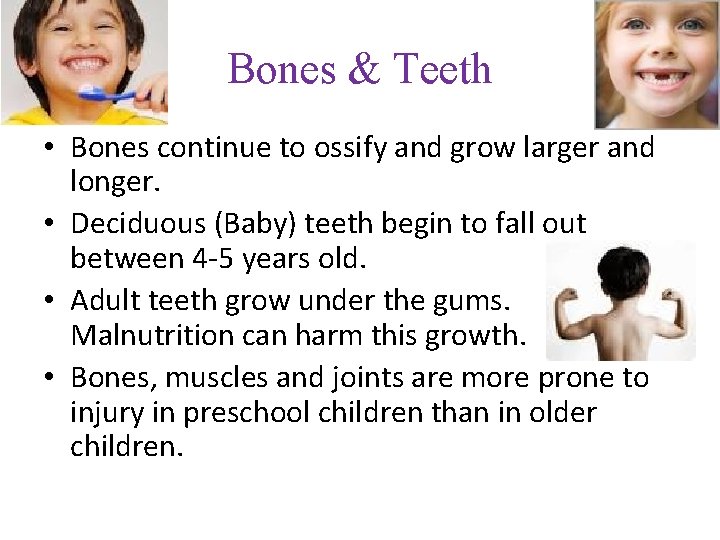 Bones & Teeth

• Bones continue to ossify and grow larger and longer.
• Deciduous (Baby) teeth begin to fall out between 4-5 years old.
• Adult teeth grow under the gums. Malnutrition can harm this growth.
• Bones, muscles and joints are more prone to injury in preschool children than in older children.